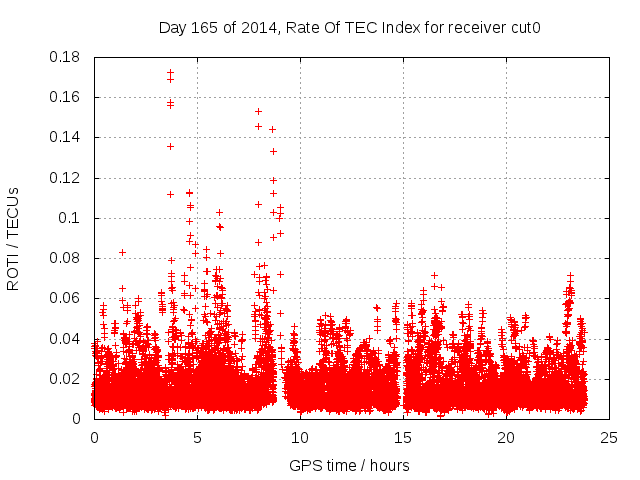 Day 165 of 2014, Rate Of TEC Index for receiver cut0

ROTI / TECUs

0.18
0.16
0.14
0.12
0.1
0.08
0.06
0.04
0.02
0

0
5
10
15
20
25

GPS time / hours